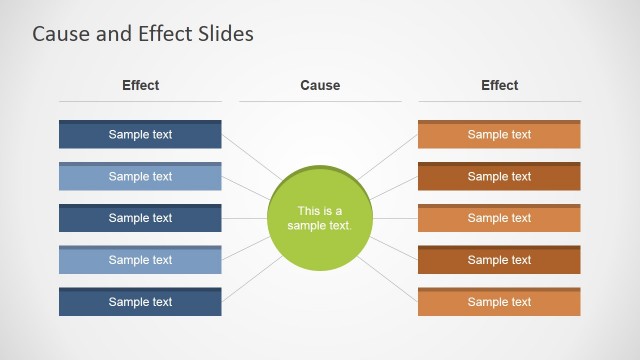 Cause and Effect Slides

Effect

Sample text

Sample text

Sample text

Sample text

Sample text

Cause

This is a sample text.

Effect

Sample text

Sample text

Sample text

Sample text

Sample text